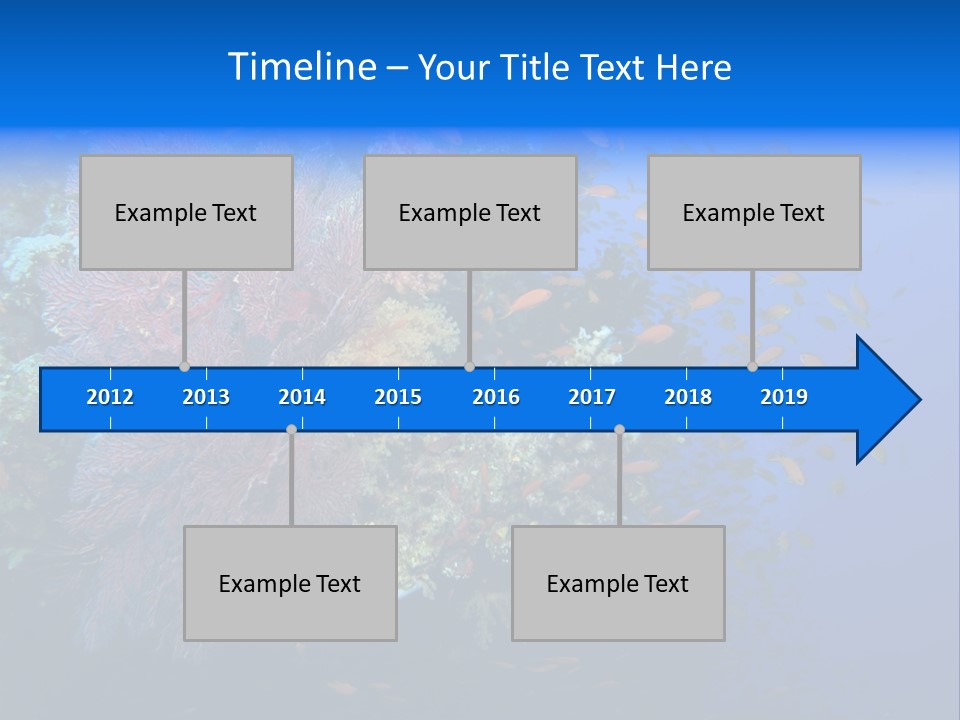 Timeline – Your Title Text Here

Example Text

Example Text

Example Text

2012 2013 2014 2015 2016 2017 2018 2019

Example Text

Example Text